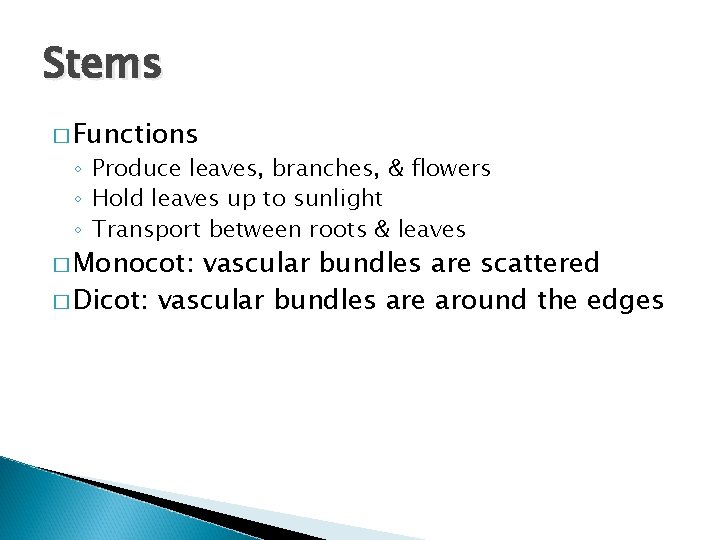 Stems

□ Functions
◦ Produce leaves, branches, & flowers
◦ Hold leaves up to sunlight
◦ Transport between roots & leaves
□ Monocot: vascular bundles are scattered
□ Dicot: vascular bundles are around the edges